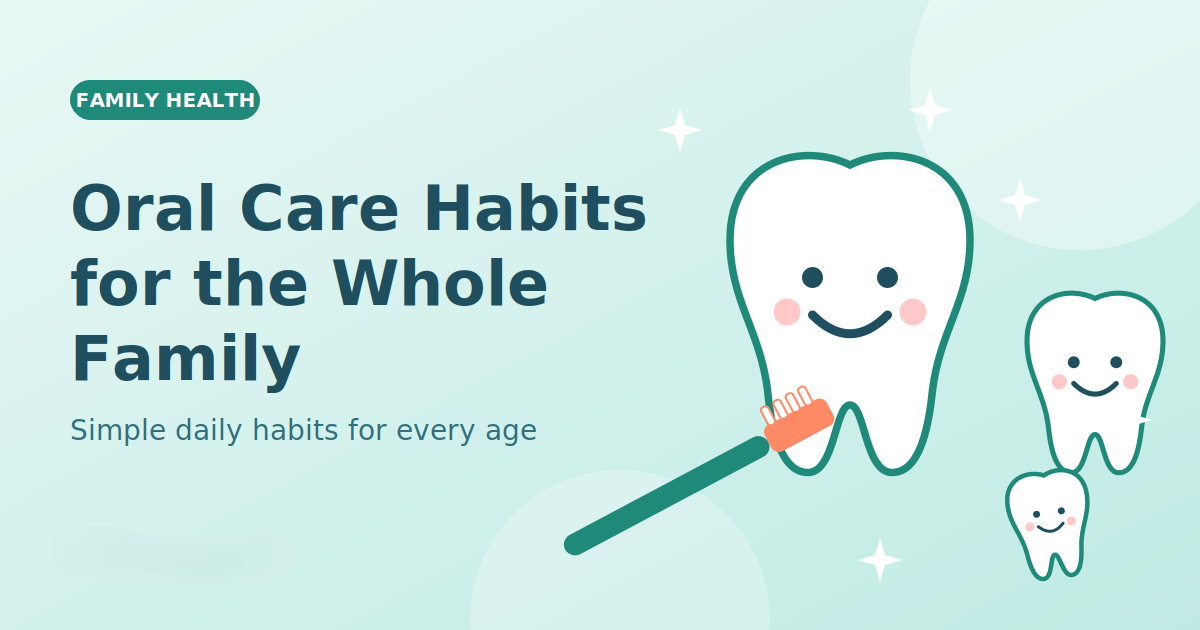 FAMILY HEALTH

Oral Care Habits for the Whole Family

Simple daily habits for every age